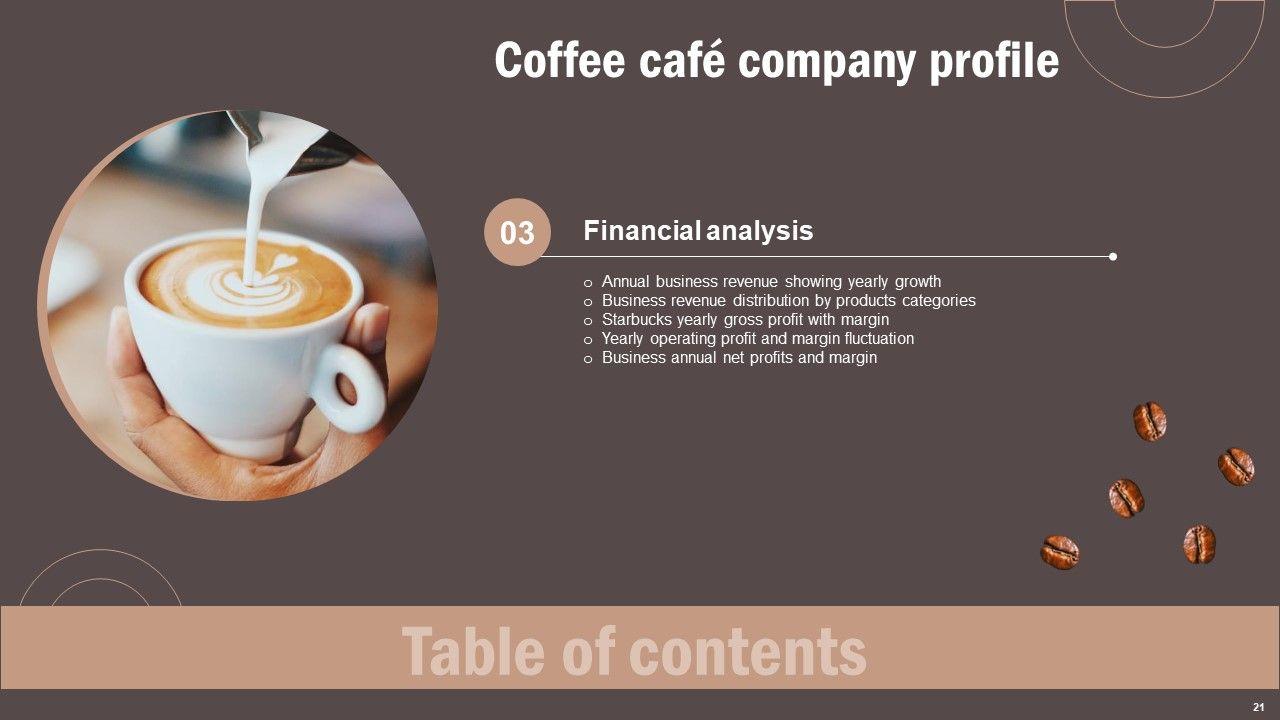 Coffee café company profile

03

Financial analysis

o Annual business revenue showing yearly growth
o Business revenue distribution by products categories
o Starbucks yearly gross profit with margin
o Yearly operating profit and margin fluctuation
o Business annual net profits and margin

Table of contents

21